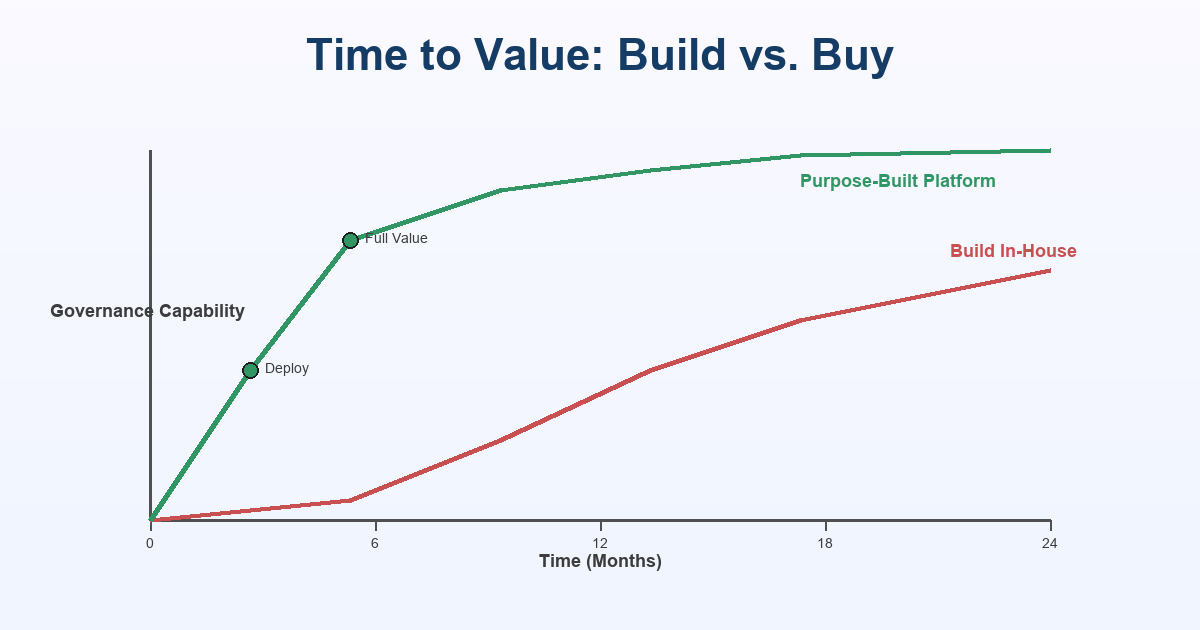 Time to Value: Build vs. Buy

Purpose-Built Platform

Full Value

Build In-House

Governance Capability

Deploy

0
6
12
18
24

Time (Months)